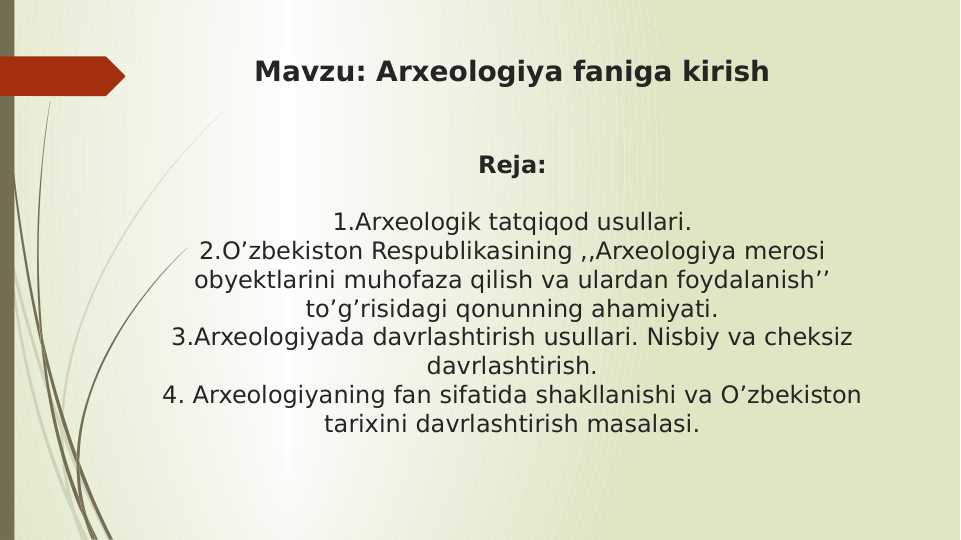 Mavzu: Arxeologiya faniga kirish

Reja:

1.Arxeologik tatqiqod usullari.
2.O’zbekiston Respublikasining ,,Arxeologiya merosi obyektlarini muhofaza qilish va ulardan foydalanish’’ to’g’risidagi qonunning ahamiyati.
3.Arxeologiyada davrlashtirish usullari. Nisbiy va cheksiz davrlashtirish.
4. Arxeologiyaning fan sifatida shakllanishi va O’zbekiston tarixini davrlashtirish masalasi.